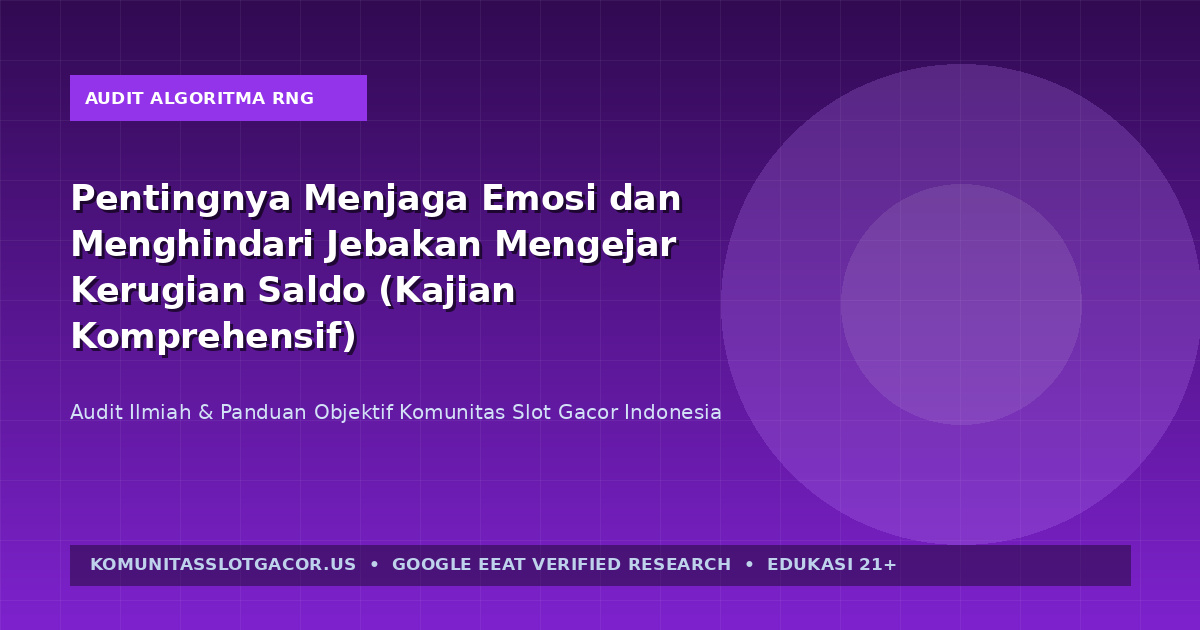 AUDIT ALGORITMA RNG

Pentingnya Menjaga Emosi dan Menghindari Jebakan Mengejar Kerugian Saldo (Kajian Komprehensif)

Audit Ilmiah & Panduan Objektif Komunitas Slot Gacor Indonesia

KOMUNITASSLOTGACOR.US • GOOGLE EEAT VERIFIED RESEARCH • EDUKASI 21+